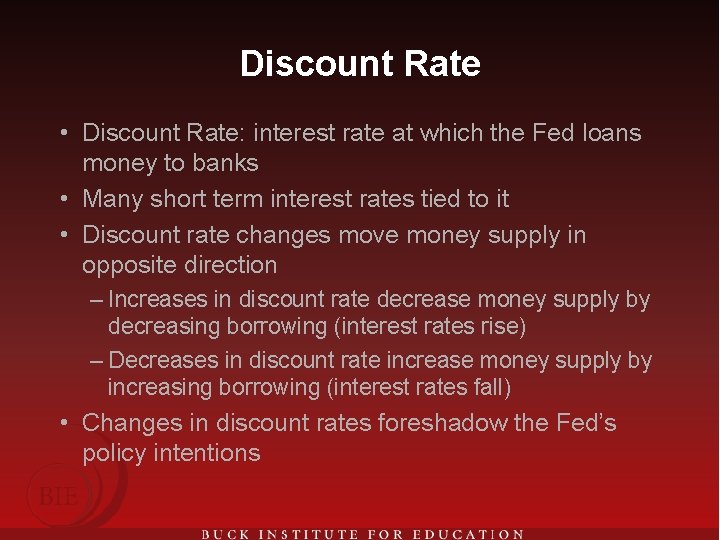 Discount Rate

• Discount Rate: interest rate at which the Fed loans money to banks
• Many short term interest rates tied to it
• Discount rate changes move money supply in opposite direction
– Increases in discount rate decrease money supply by decreasing borrowing (interest rates rise)
– Decreases in discount rate increase money supply by increasing borrowing (interest rates fall)
• Changes in discount rates foreshadow the Fed's policy intentions

BIE

BUCK INSTITUTE FOR EDUCATION